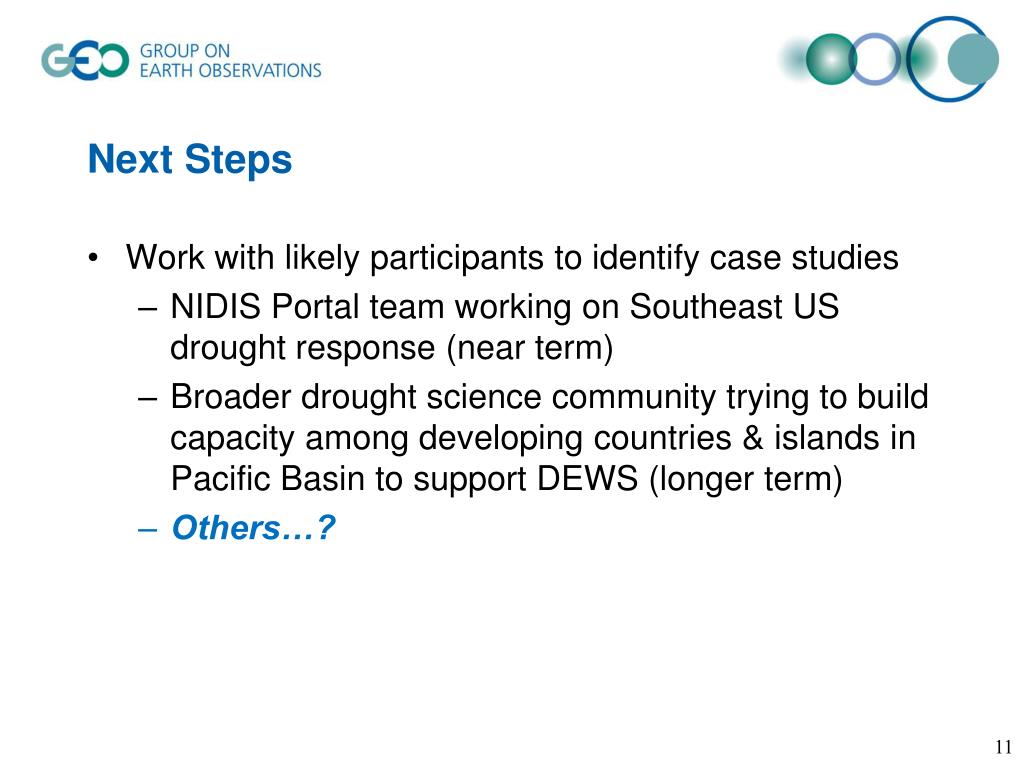 GEO GROUP ON EARTH OBSERVATIONS

Next Steps

• Work with likely participants to identify case studies
– NIDIS Portal team working on Southeast US drought response (near term)
– Broader drought science community trying to build capacity among developing countries & islands in Pacific Basin to support DEWS (longer term)
– Others…?

11